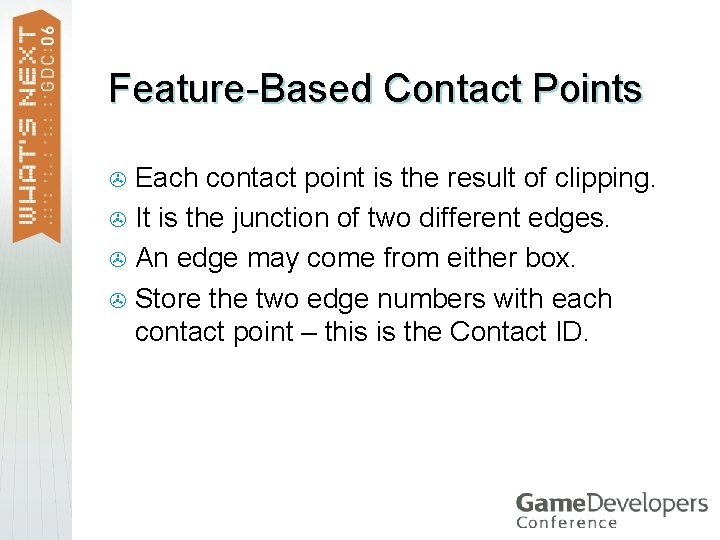 WHAT'S NEXT
GDC:06

Feature-Based Contact Points

Each contact point is the result of clipping.

It is the junction of two different edges.

An edge may come from either box.

Store the two edge numbers with each contact point – this is the Contact ID.

GameDevelopers Conference